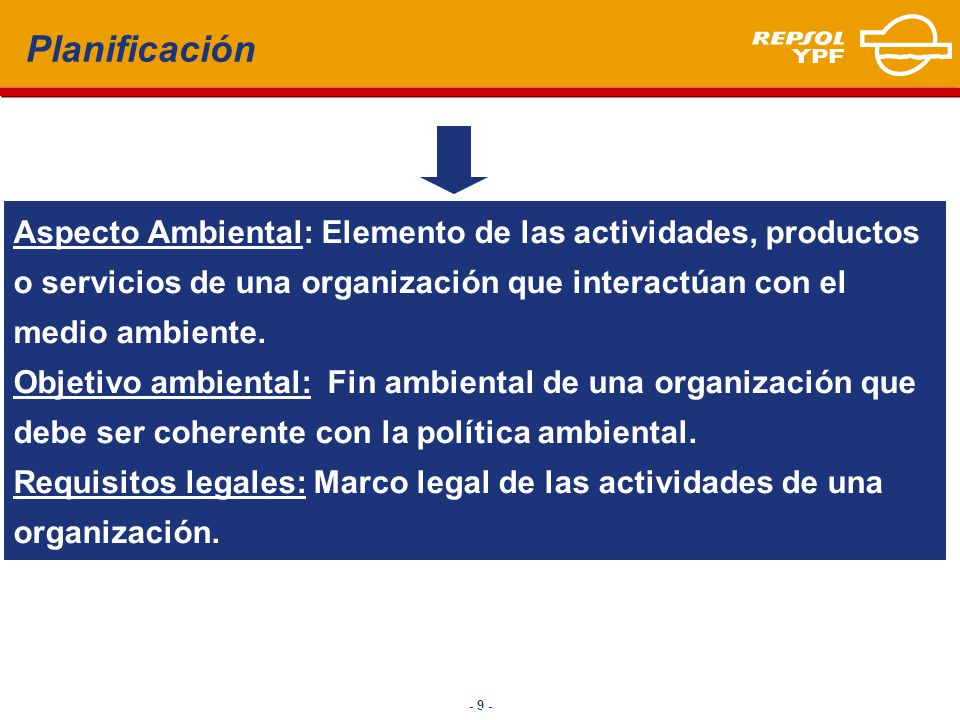 Planificación

REPSOL YPF

Aspecto Ambiental: Elemento de las actividades, productos o servicios de una organización que interactúan con el medio ambiente.
Objetivo ambiental: Fin ambiental de una organización que debe ser coherente con la política ambiental.
Requisitos legales: Marco legal de las actividades de una organización.

- 9 -